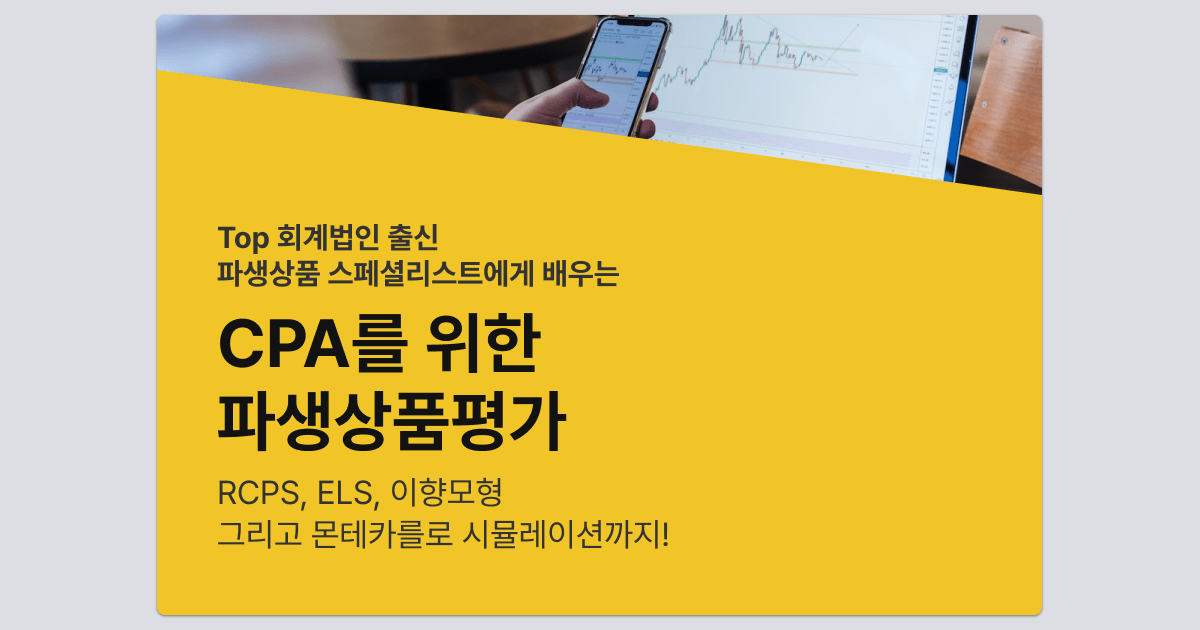 Top 회계법인 출신
파생상품 스페셜리스트에게 배우는

CPA를 위한
파생상품평가

RCPS, ELS, 이항모형
그리고 몬테카를로 시뮬레이션까지!